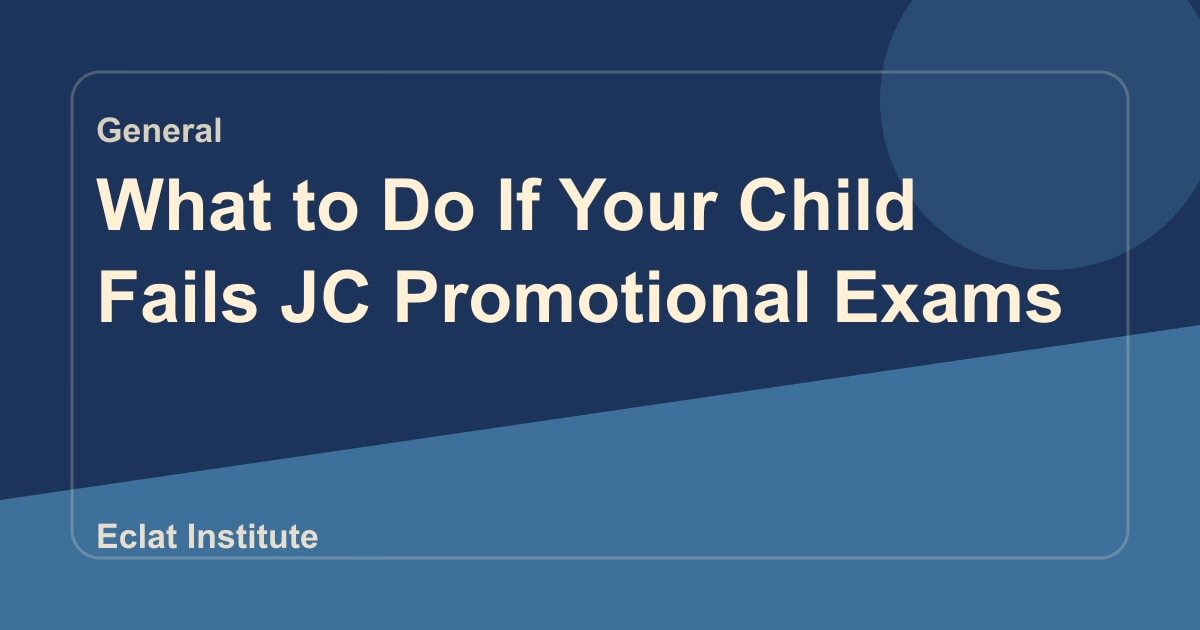 General

What to Do If Your Child Fails JC Promotional Exams

Eclat Institute